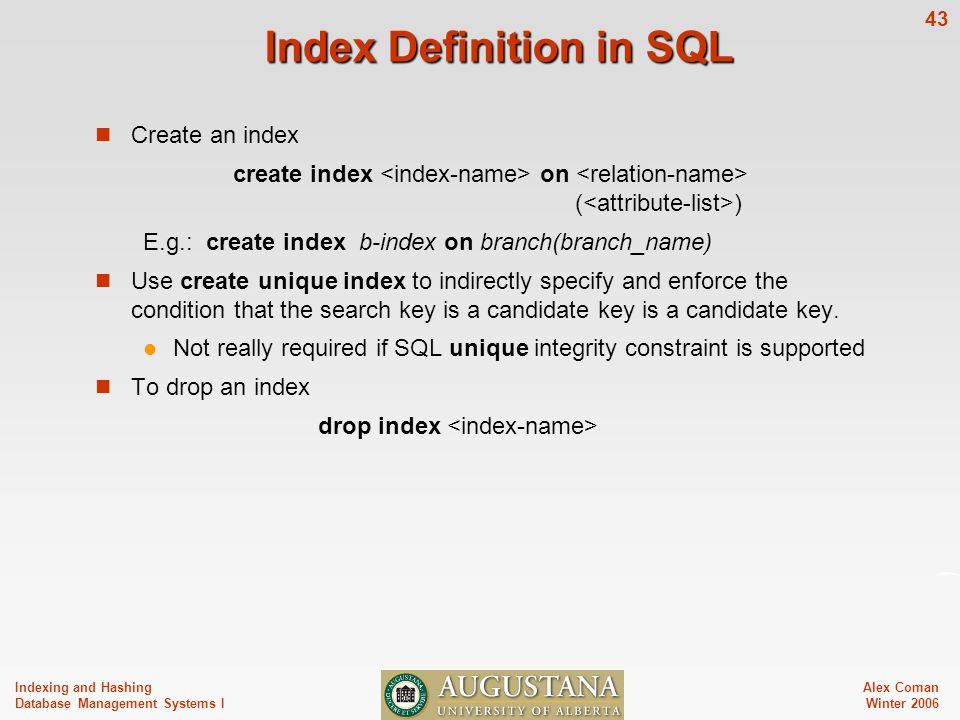 43

Index Definition in SQL

Create an index

create index <index-name> on <relation-name> (<attribute-list>)

E.g.: create index b-index on branch(branch_name)

Use create unique index to indirectly specify and enforce the condition that the search key is a candidate key is a candidate key.

Not really required if SQL unique integrity constraint is supported

To drop an index

drop index <index-name>

Indexing and Hashing
Database Management Systems I

AUGUSTANA
UNIVERSITY OF ALBERTA

Alex Coman
Winter 2006